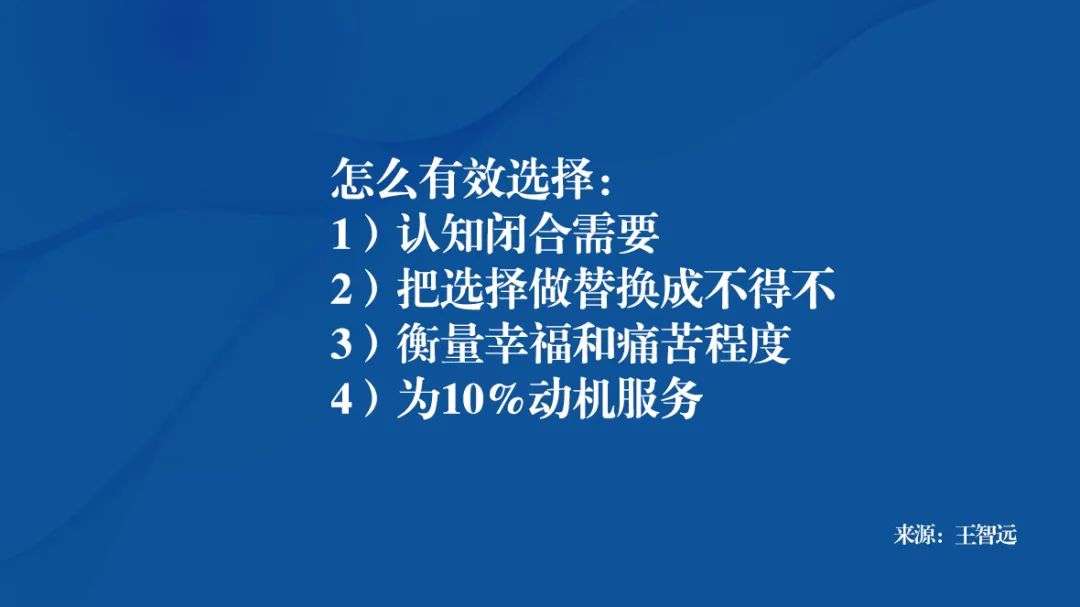 怎么有效选择：
1）认知闭合需要
2）把选择做替换成不得不
3）衡量幸福和痛苦程度
4）为10%动机服务

来源：王智远